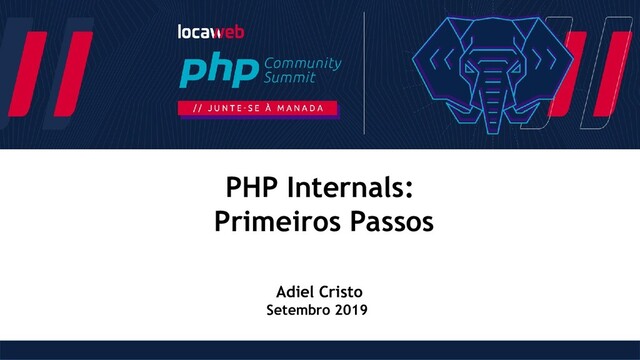 locaweb

php Community Summit

// JUNTE-SE À MANADA

PHP Internals: Primeiros Passos

Adiel Cristo
Setembro 2019